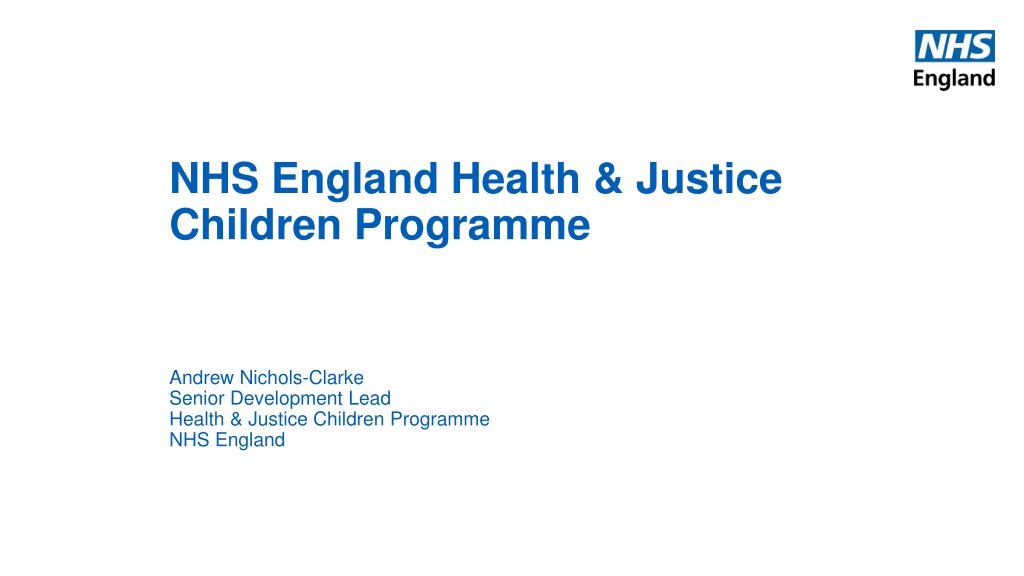 NHS
England

NHS England Health & Justice Children Programme

Andrew Nichols-Clarke
Senior Development Lead
Health & Justice Children Programme
NHS England